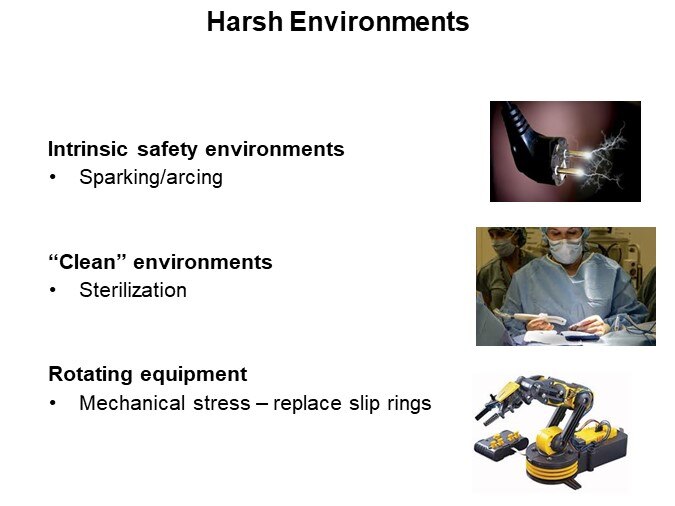 Harsh Environments

Intrinsic safety environments
• Sparking/arcing

“Clean” environments
• Sterilization

Rotating equipment
• Mechanical stress – replace slip rings